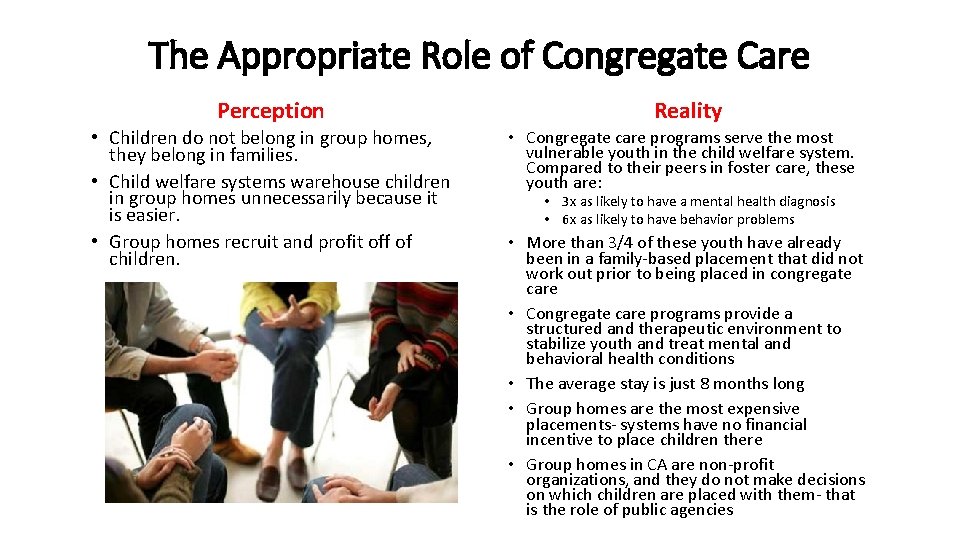 The Appropriate Role of Congregate Care

Perception

• Children do not belong in group homes, they belong in families.
• Child welfare systems warehouse children in group homes unnecessarily because it is easier.
• Group homes recruit and profit off of children.

Reality

• Congregate care programs serve the most vulnerable youth in the child welfare system. Compared to their peers in foster care, these youth are:
  • 3x as likely to have a mental health diagnosis
  • 6x as likely to have behavior problems
• More than 3/4 of these youth have already been in a family-based placement that did not work out prior to being placed in congregate care
• Congregate care programs provide a structured and therapeutic environment to stabilize youth and treat mental and behavioral health conditions
• The average stay is just 8 months long
• Group homes are the most expensive placements- systems have no financial incentive to place children there
• Group homes in CA are non-profit organizations, and they do not make decisions on which children are placed with them- that is the role of public agencies